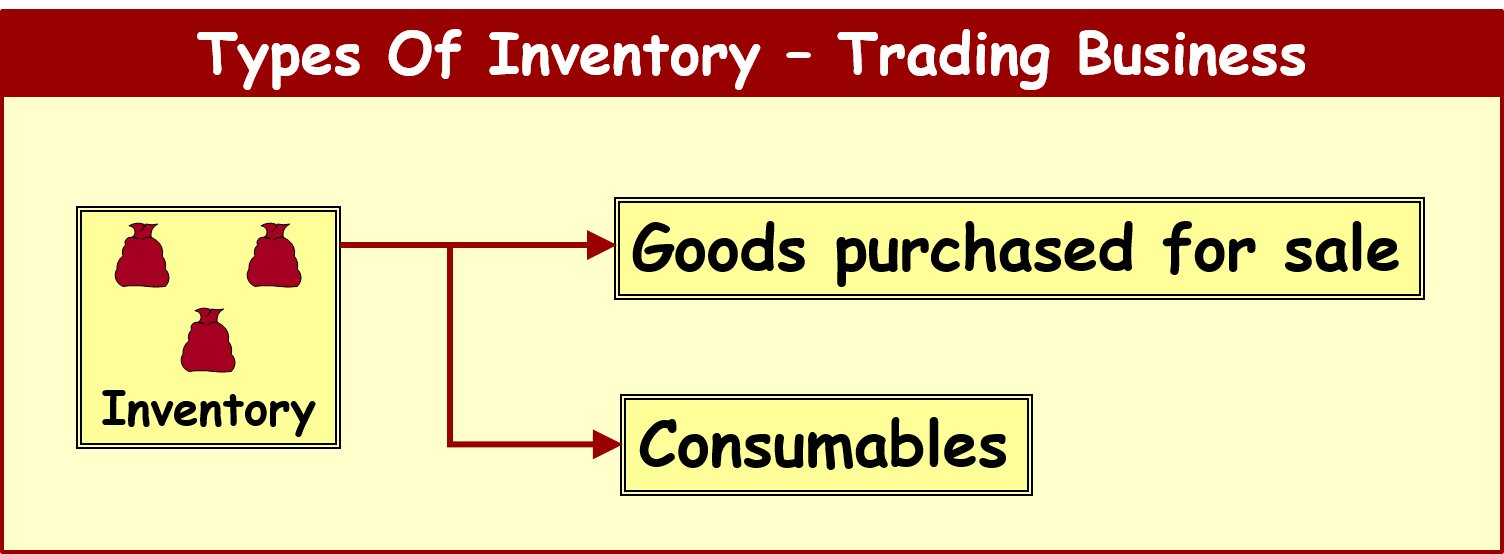 Types Of Inventory – Trading Business

Inventory

Goods purchased for sale

Consumables